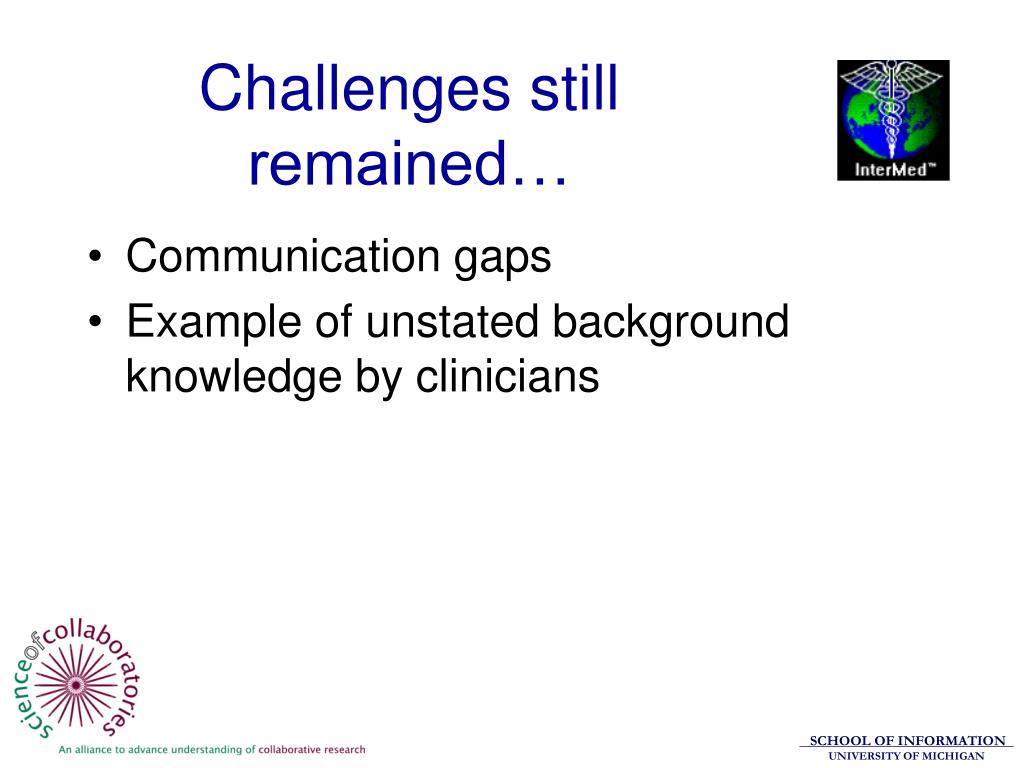 Challenges still remained…

InterMed™

• Communication gaps
• Example of unstated background knowledge by clinicians

science of collaboratories

An alliance to advance understanding of collaborative research

SCHOOL OF INFORMATION
UNIVERSITY OF MICHIGAN